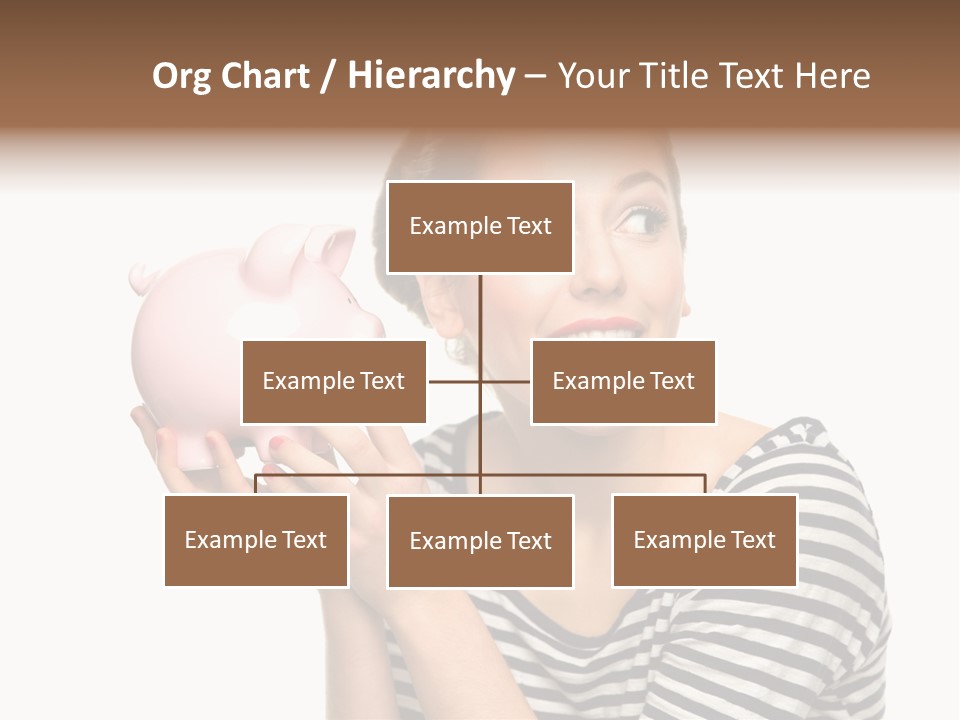 Org Chart / Hierarchy – Your Title Text Here

Example Text

Example Text

Example Text

Example Text

Example Text

Example Text